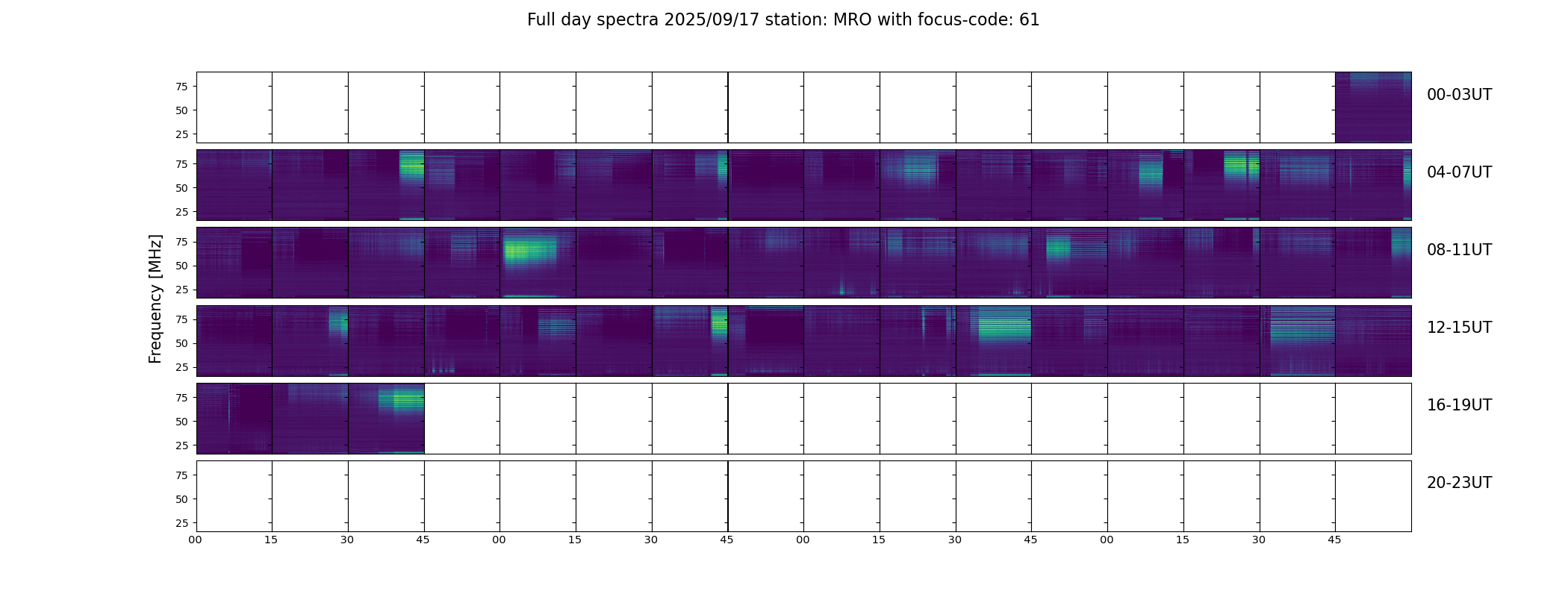 Full day spectra 2025/09/17 station: MRO with focus-code: 61

Frequency [MHz]

75
50
25
00-03UT

75
50
25
04-07UT

75
50
25
08-11UT

75
50
25
12-15UT

75
50
25
16-19UT

75
50
25
20-23UT

00 15 30 45 00 15 30 45 00 15 30 45 00 15 30 45